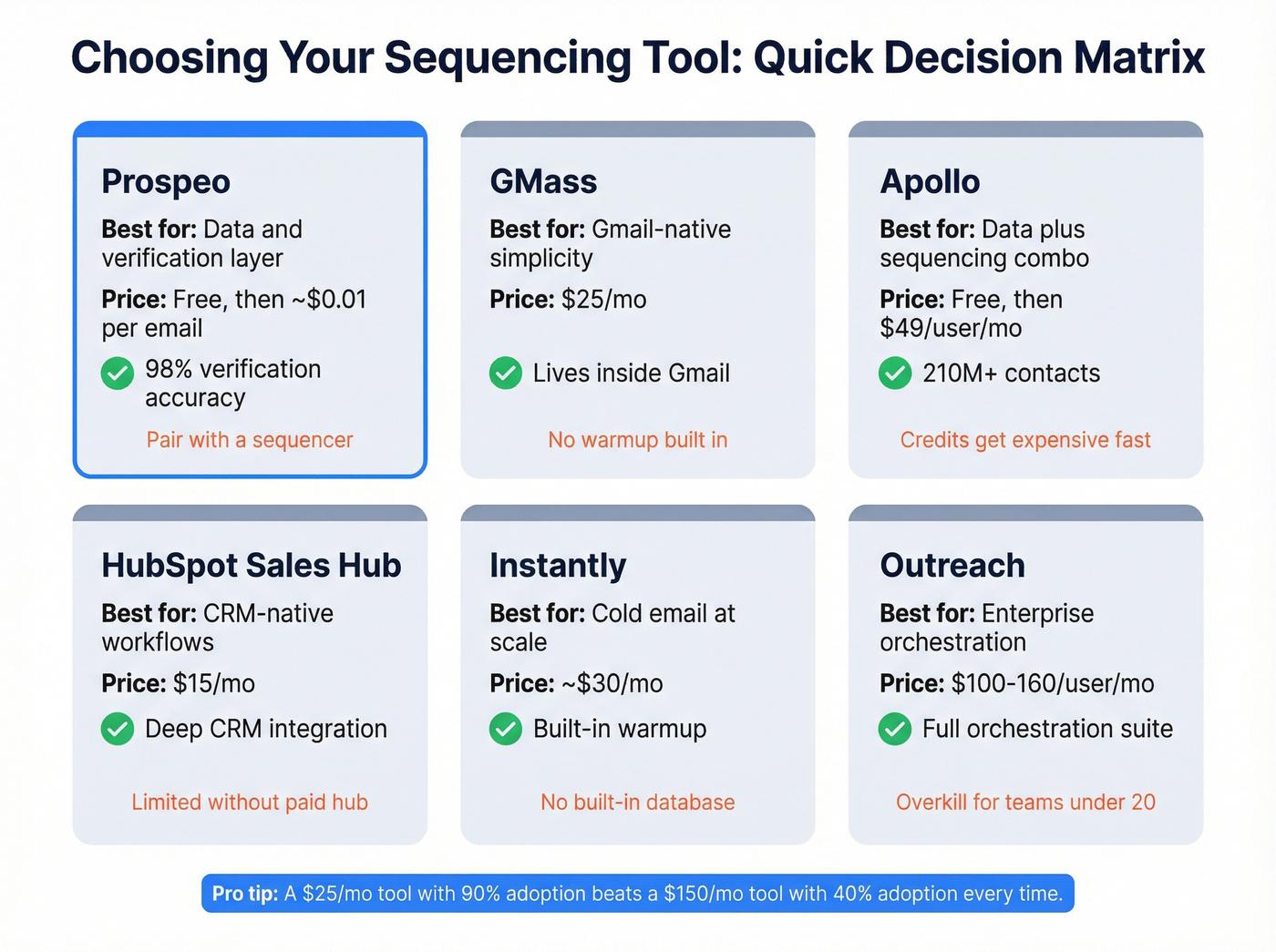 Choosing Your Sequencing Tool: Quick Decision Matrix

Prospeo
Best for: Data and verification layer
Price: Free, then ~\$0.01 per email
98% verification accuracy
Pair with a sequencer

GMass
Best for: Gmail-native simplicity
Price: \$25/mo
Lives inside Gmail
No warmup built in

Apollo
Best for: Data plus sequencing combo
Price: Free, then \$49/user/mo
210M+ contacts
Credits get expensive fast

HubSpot Sales Hub
Best for: CRM-native workflows
Price: \$15/mo
Deep CRM integration
Limited without paid hub

Instantly
Best for: Cold email at scale
Price: ~\$30/mo
Built-in warmup
No built-in database

Outreach
Best for: Enterprise orchestration
Price: \$100-160/user/mo
Full orchestration suite
Overkill for teams under 20

Pro tip: A \$25/mo tool with 90% adoption beats a \$150/mo tool with 40% adoption every time.